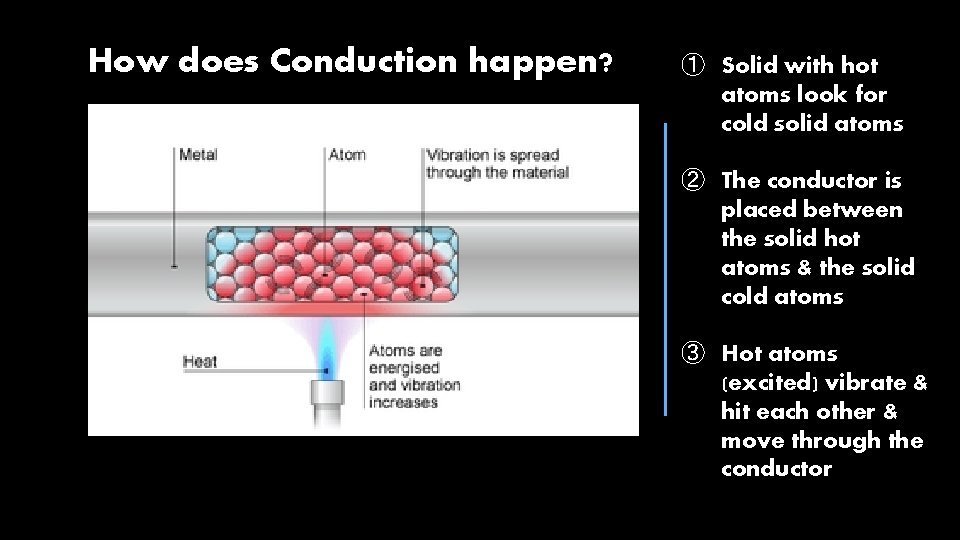 How does Conduction happen?

Metal

Atom

Vibration is spread through the material

Heat

Atoms are energised and vibration increases

① Solid with hot atoms look for cold solid atoms

② The conductor is placed between the solid hot atoms & the solid cold atoms

③ Hot atoms (excited) vibrate & hit each other & move through the conductor